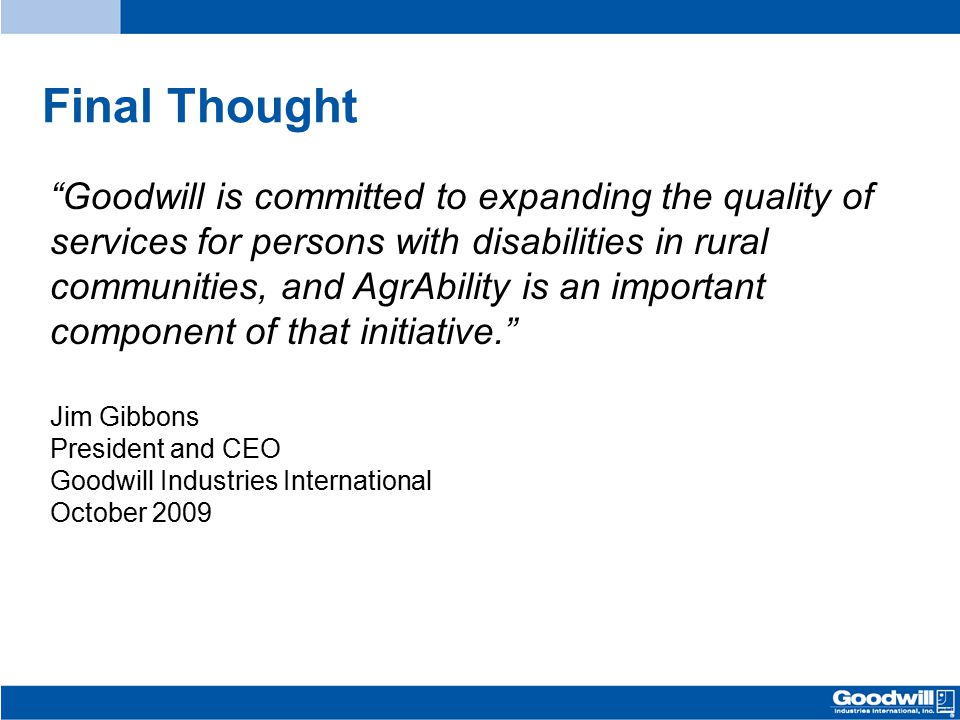 Final Thought

“Goodwill is committed to expanding the quality of services for persons with disabilities in rural communities, and AgrAbility is an important component of that initiative.”

Jim Gibbons
President and CEO
Goodwill Industries International
October 2009

Goodwill
Industries International, Inc.